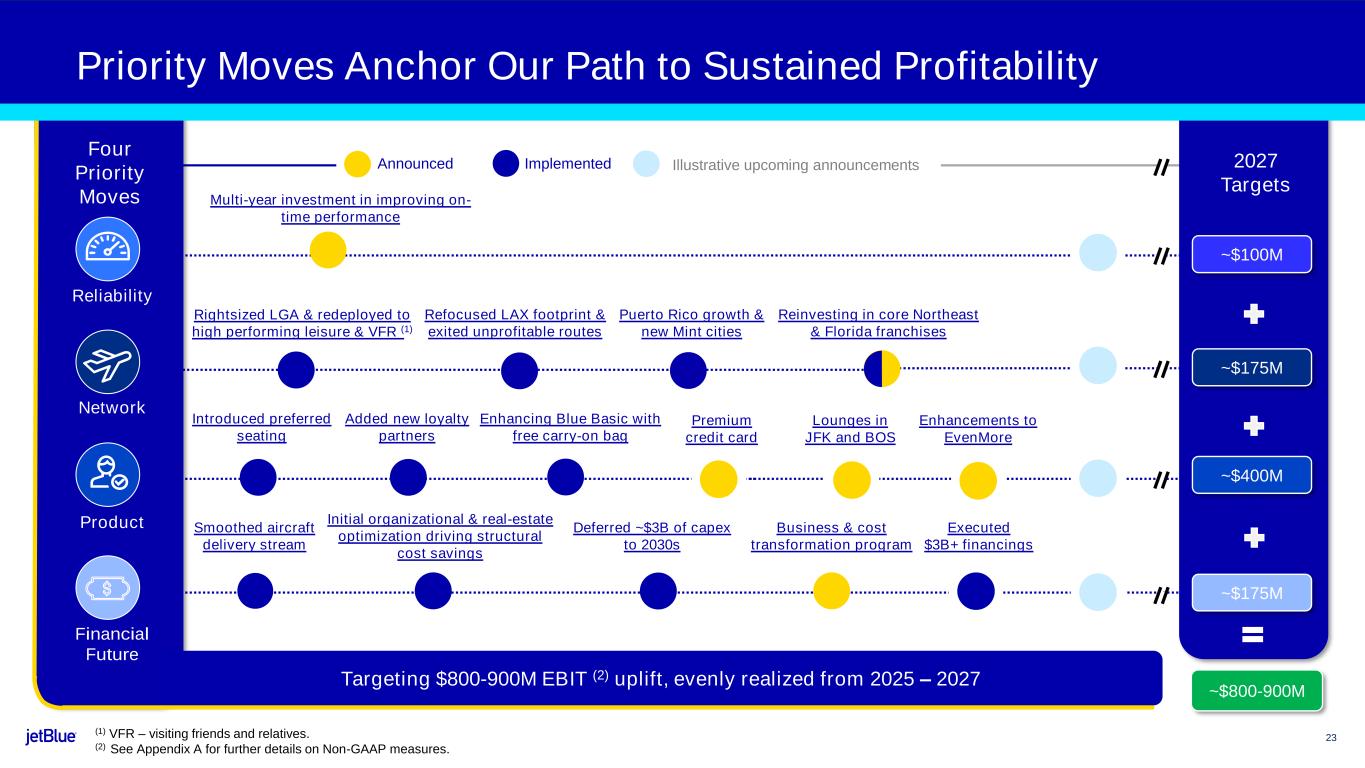 Priority Moves Anchor Our Path to Sustained Profitability

Four Priority Moves

Announced Implemented Illustrative upcoming announcements

2027 Targets

Reliability

Multi-year investment in improving on-time performance

~$100M

Network

Rightsized LGA & redeployed to high performing leisure & VFR $^{(1)}$

Refocused LAX footprint & exited unprofitable routes

Puerto Rico growth & new Mint cities

Reinvesting in core Northeast & Florida franchises

~$175M

Product

Introduced preferred seating

Added new loyalty partners

Enhancing Blue Basic with free carry-on bag

Premium credit card

Lounges in JFK and BOS

Enhancements to EvenMore

~$400M

Financial Future

Smoothed aircraft delivery stream

Initial organizational & real-estate optimization driving structural cost savings

Deferred ~$3B of capex to 2030s

Business & cost transformation program

Executed $3B+ financings

~$175M

Targeting $800-900M EBIT $^{(2)}$ uplift, evenly realized from 2025 – 2027

~$800-900M

jetBlue

$^{(1)}$ VFR – visiting friends and relatives.
$^{(2)}$ See Appendix A for further details on Non-GAAP measures.

23